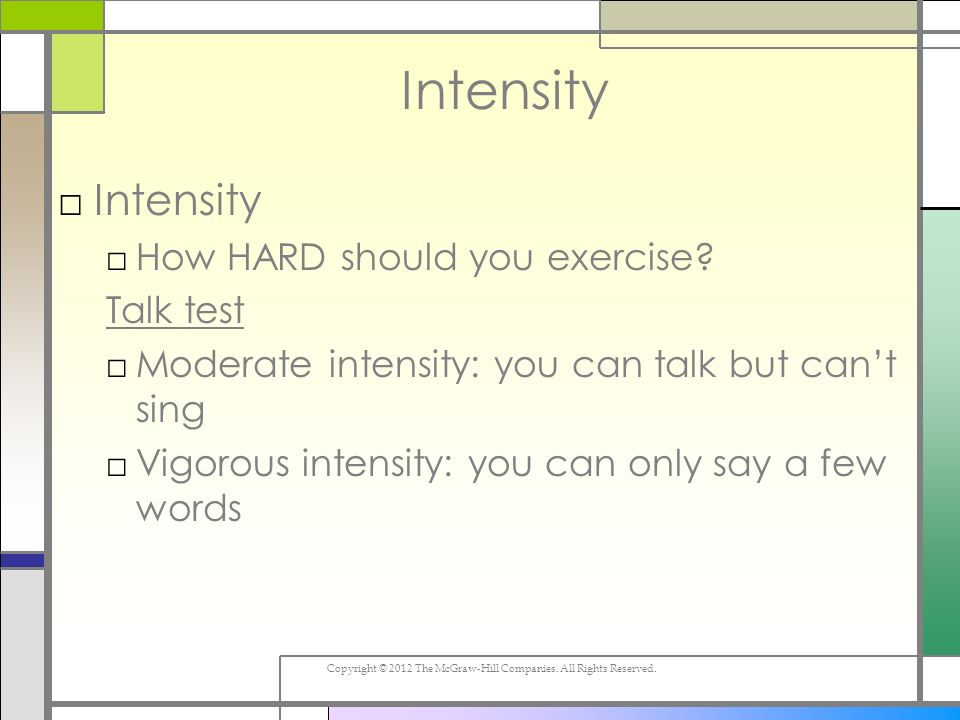 Intensity

□ Intensity

□ How HARD should you exercise?

Talk test

□ Moderate intensity: you can talk but can't sing

□ Vigorous intensity: you can only say a few words

Copyright © 2012 The McGraw-Hill Companies. All Rights Reserved.